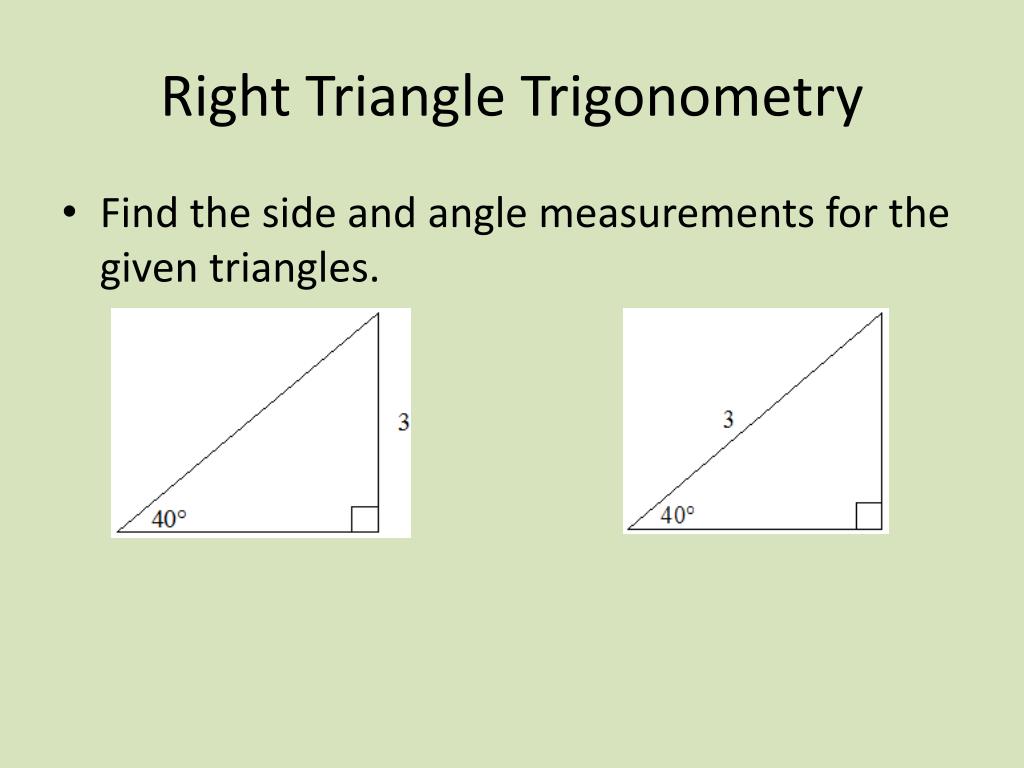 Right Triangle Trigonometry

• Find the side and angle measurements for the given triangles.

3
$40°$

3
$40°$